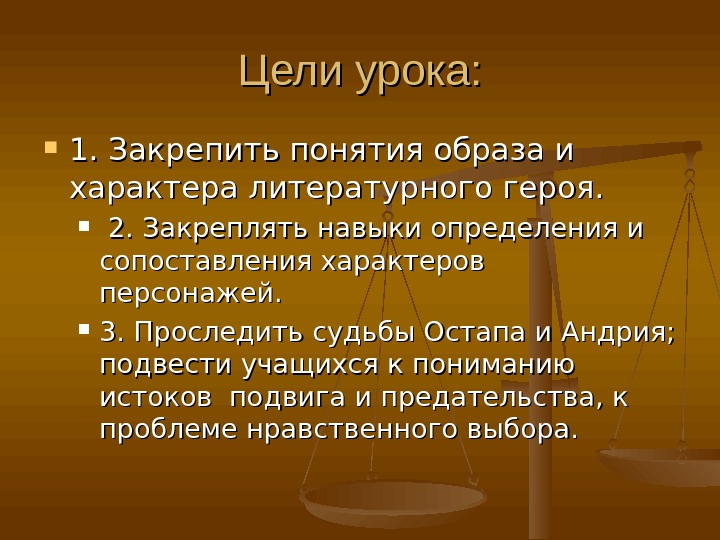 Цели урока:

1. Закрепить понятия образа и характера литературного героя.

2. Закреплять навыки определения и сопоставления характеров персонажей.

3. Проследить судьбы Остапа и Андрия; подвести учащихся к пониманию истоков подвига и предательства, к проблеме нравственного выбора.